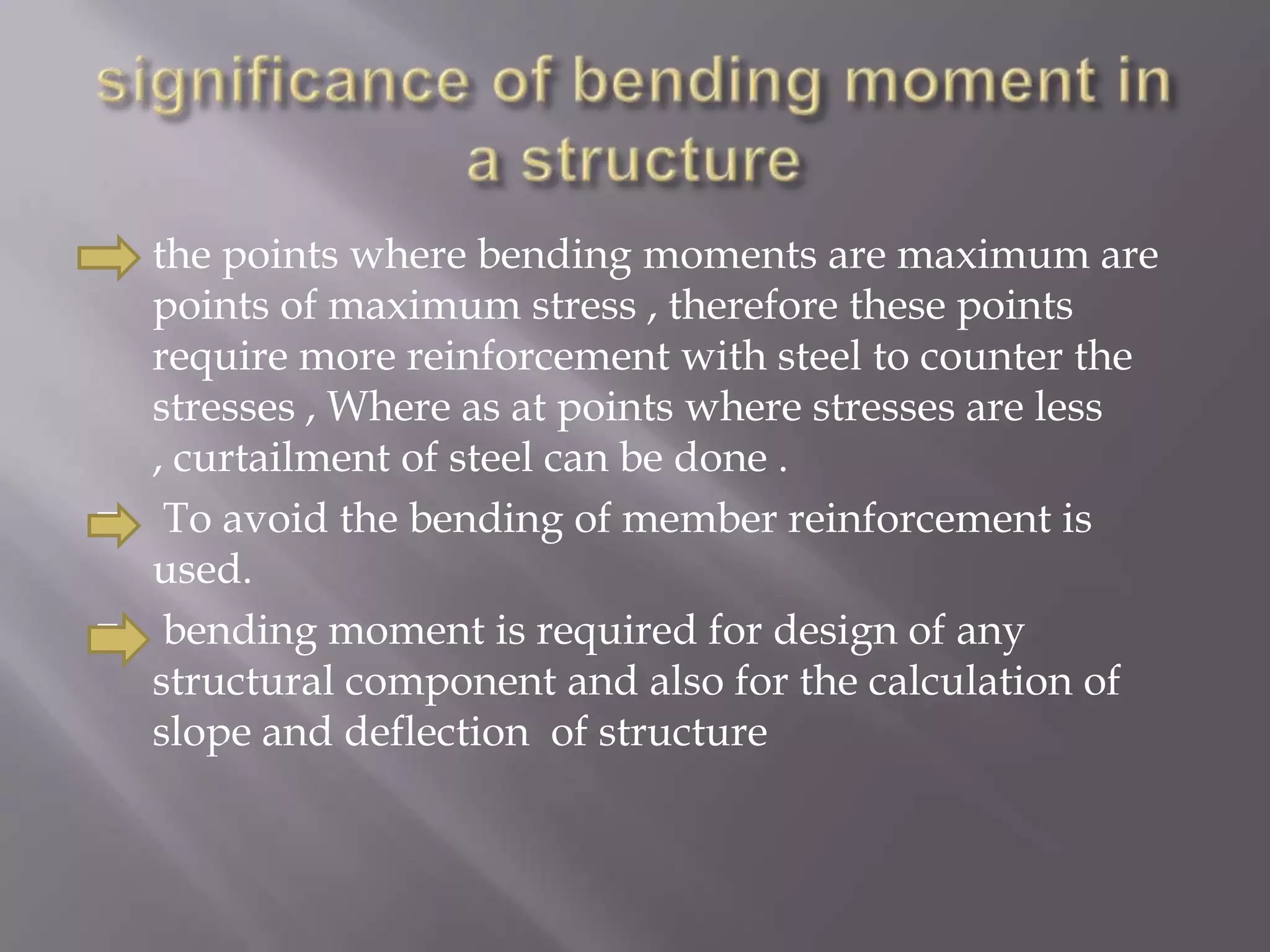 significance of bending moment in a structure

the points where bending moments are maximum are points of maximum stress , therefore these points require more reinforcement with steel to counter the stresses , Where as at points where stresses are less , curtailment of steel can be done .

To avoid the bending of member reinforcement is used.

bending moment is required for design of any structural component and also for the calculation of slope and deflection of structure